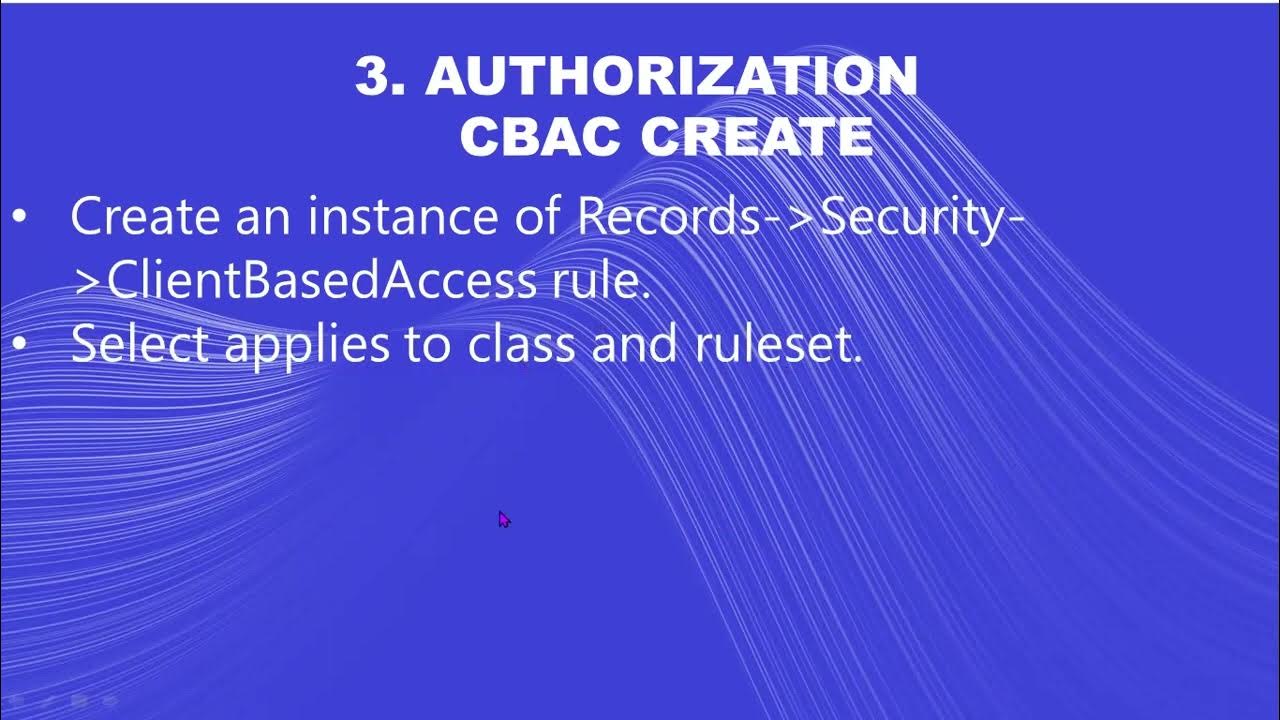 3. AUTHORIZATION
CBAC CREATE

• Create an instance of Records->Security->ClientBasedAccess rule.
• Select applies to class and ruleset.